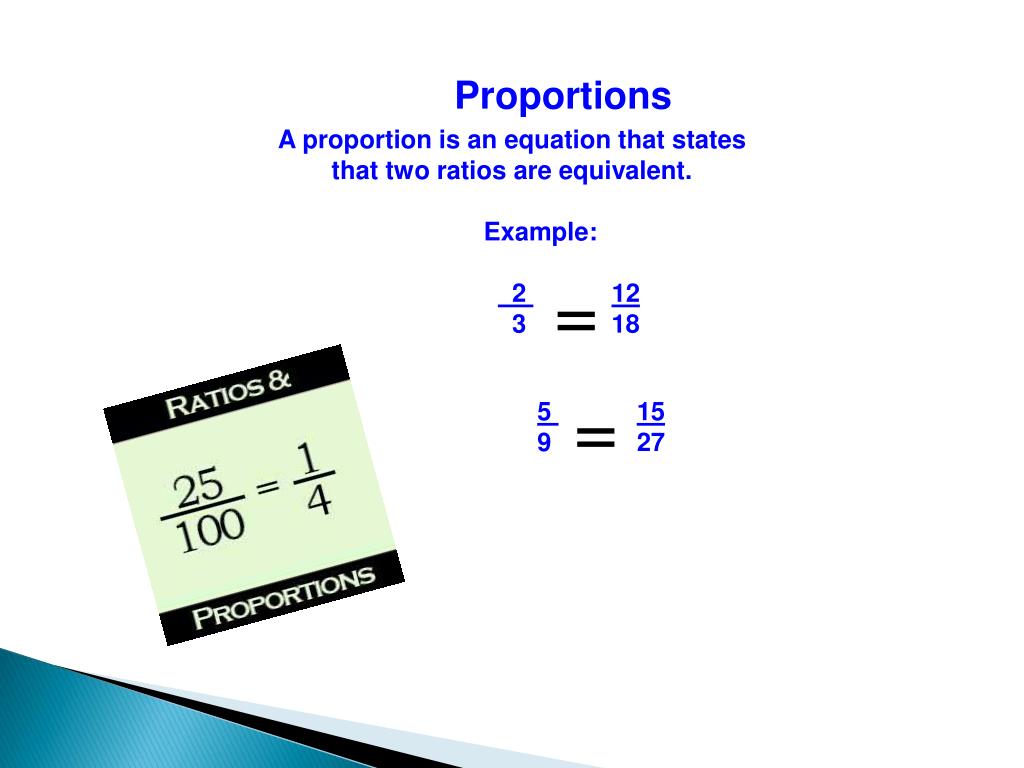 Proportions

A proportion is an equation that states that two ratios are equivalent.

Example:

$\frac{2}{3} = \frac{12}{18}$

$\frac{5}{9} = \frac{15}{27}$

RATIOS &

$\frac{25}{100} = \frac{1}{4}$

PROPORTIONS